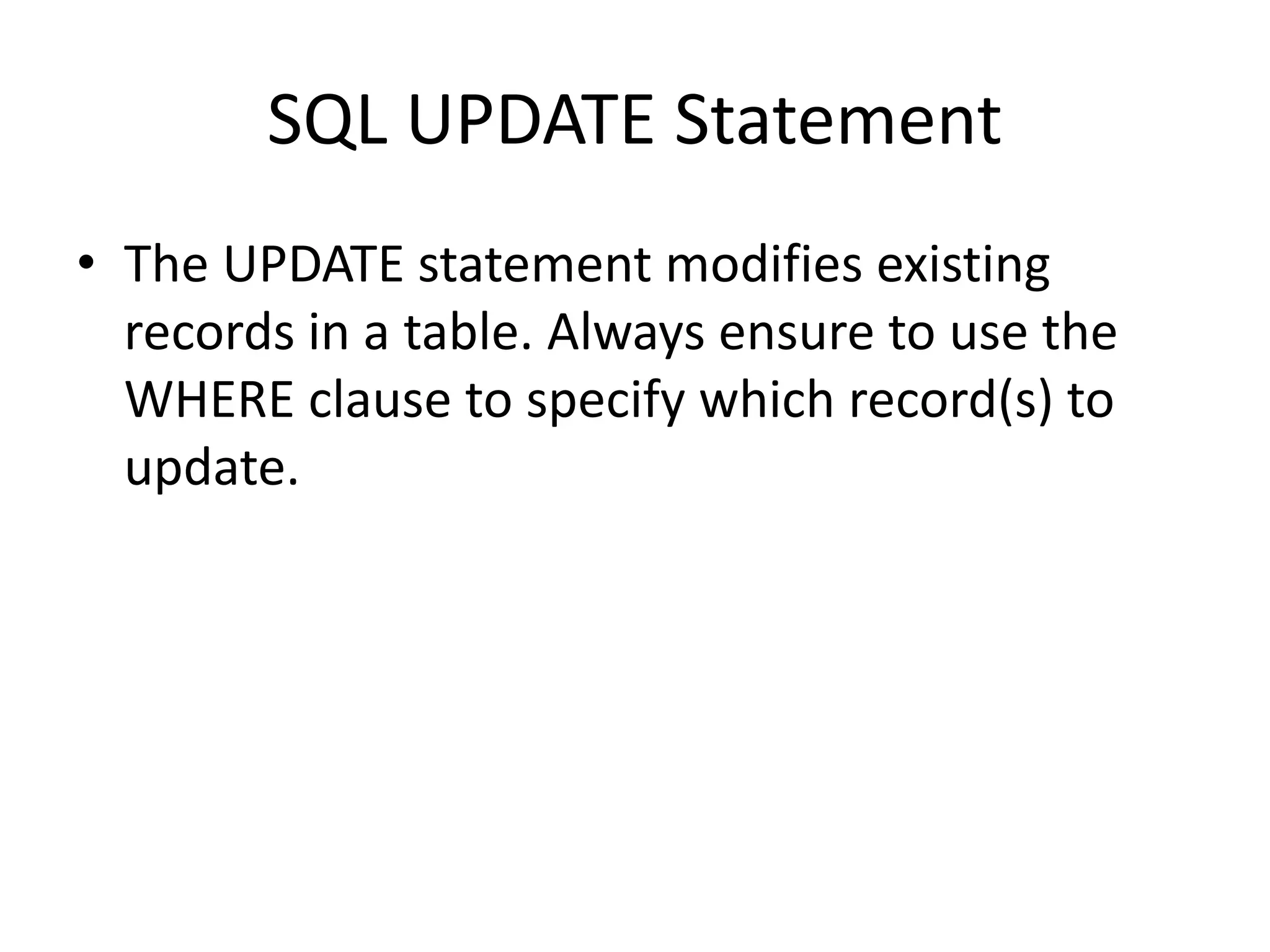 SQL UPDATE Statement

• The UPDATE statement modifies existing records in a table. Always ensure to use the WHERE clause to specify which record(s) to update.